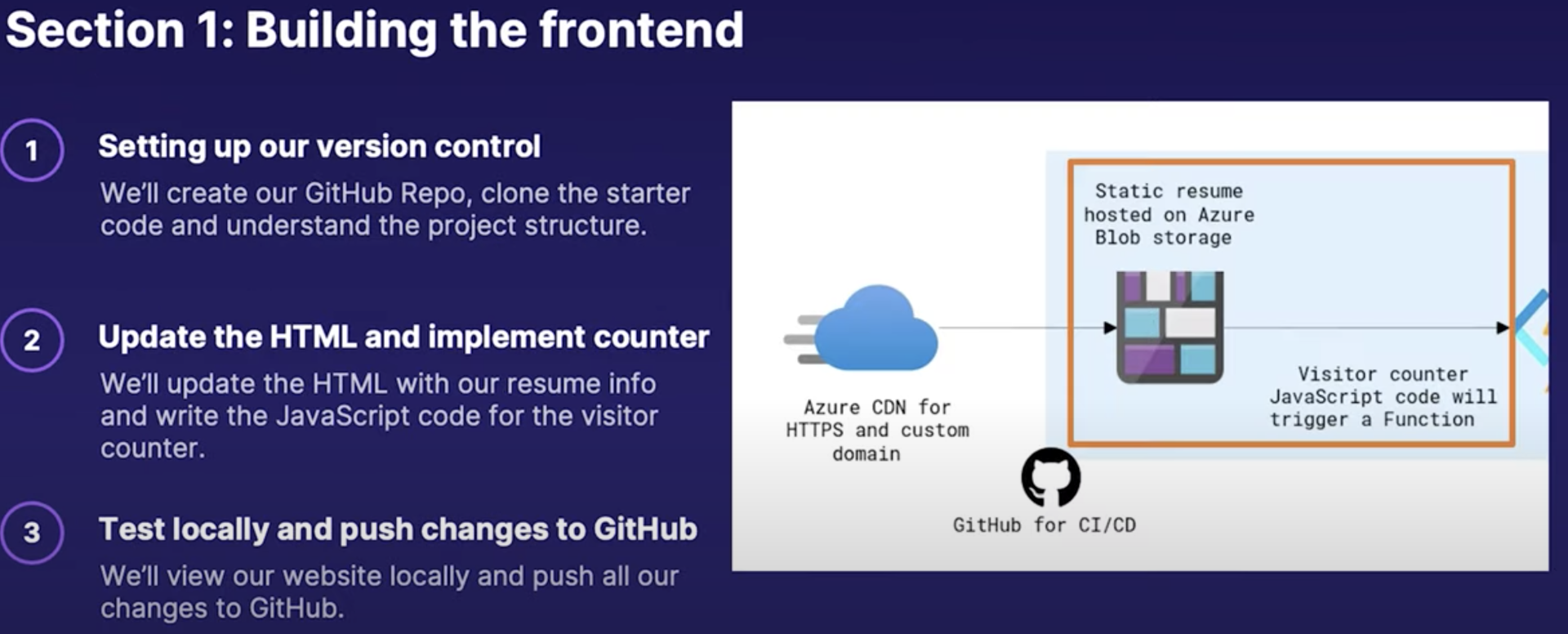 Section 1: Building the frontend

1

Setting up our version control

We'll create our GitHub Repo, clone the starter code and understand the project structure.

2

Update the HTML and implement counter

We'll update the HTML with our resume info and write the JavaScript code for the visitor counter.

3

Test locally and push changes to GitHub

We'll view our website locally and push all our changes to GitHub.

Static resume hosted on Azure Blob storage

Azure CDN for HTTPS and custom domain

Visitor counter JavaScript code will trigger a Function

GitHub for CI/CD